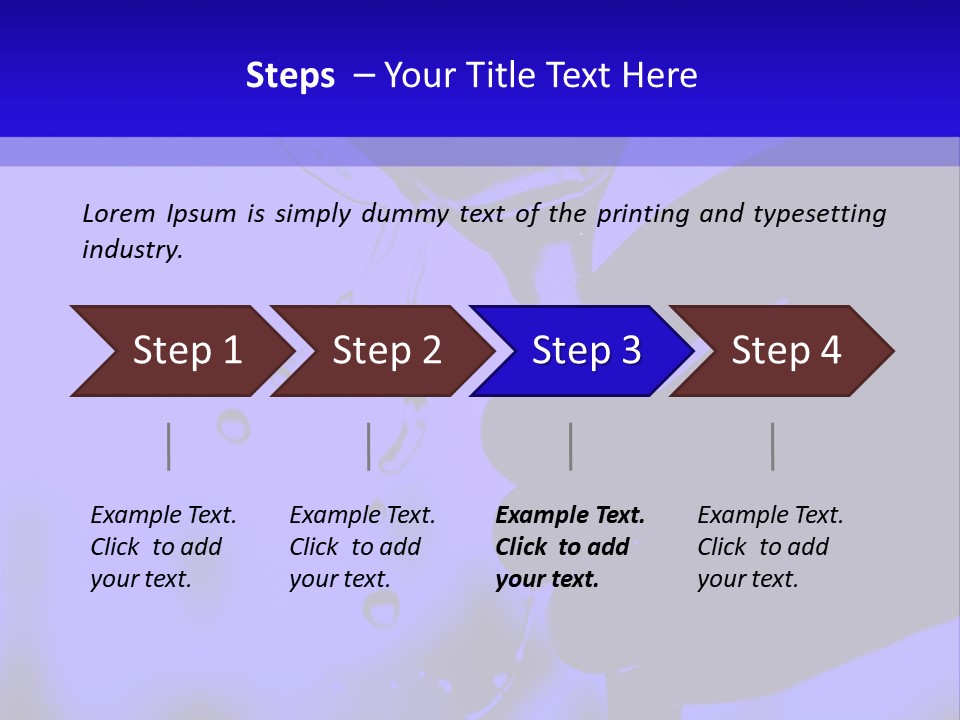 Steps – Your Title Text Here

Lorem Ipsum is simply dummy text of the printing and typesetting industry.

Step 1

Step 2

Step 3

Step 4

Example Text. Click to add your text.

Example Text. Click to add your text.

Example Text. Click to add your text.

Example Text. Click to add your text.